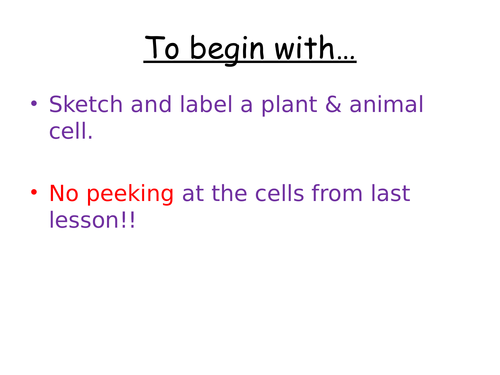 To begin with…

• Sketch and label a plant & animal cell.

• No peeking at the cells from last lesson!!